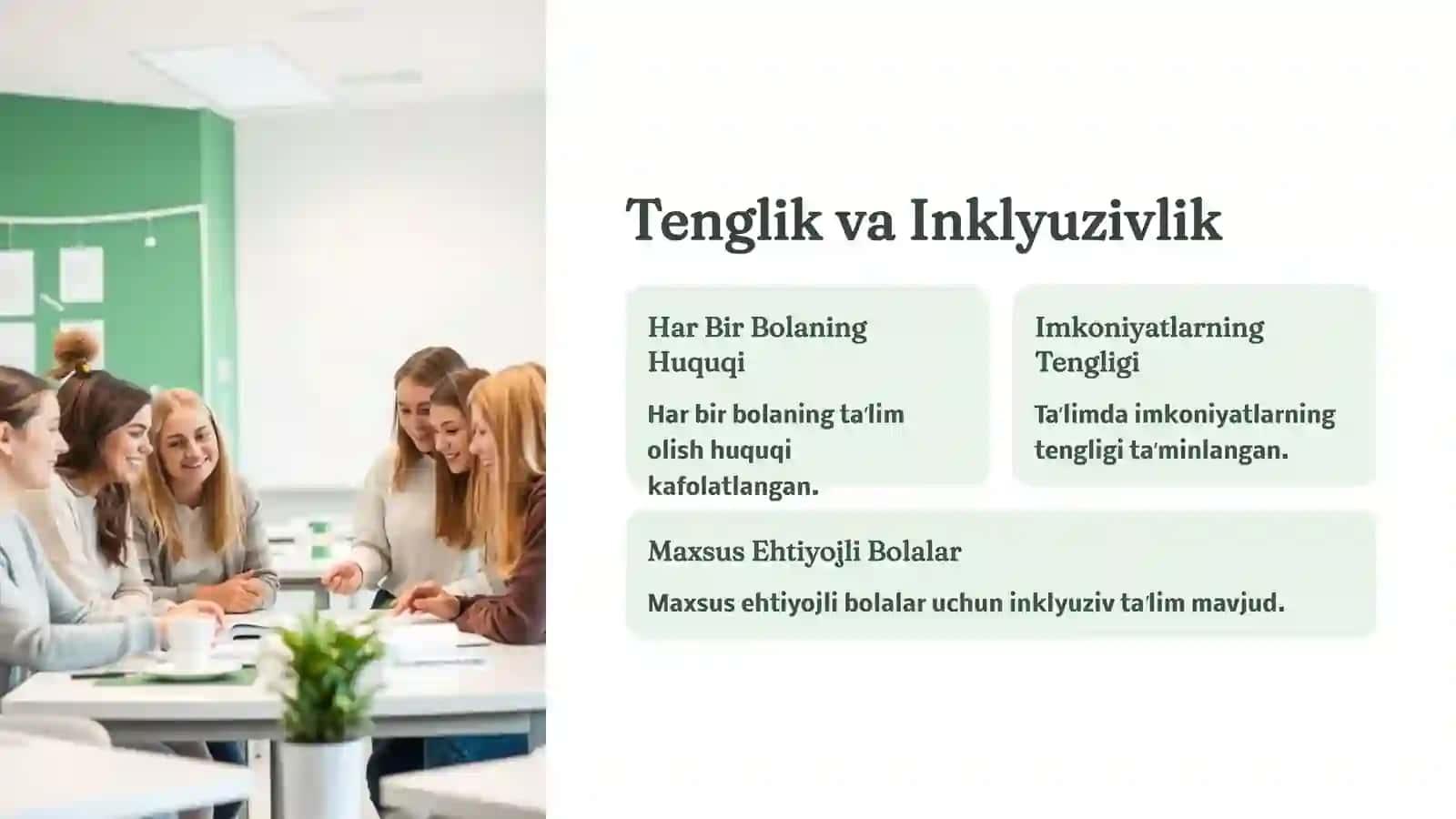 Tenglik va Inklyuzivlik

Har Bir Bolaning Huquqi

Har bir bolaning ta'lim olish huquqi kafolatlangan.

Imkoniyatlarning Tengligi

Ta'limda imkoniyatlarning tengligi ta'minlangan.

Maxsus Ehtiyojli Bolalar

Maxsus ehtiyojli bolalar uchun inklyuziv ta'lim mavjud.